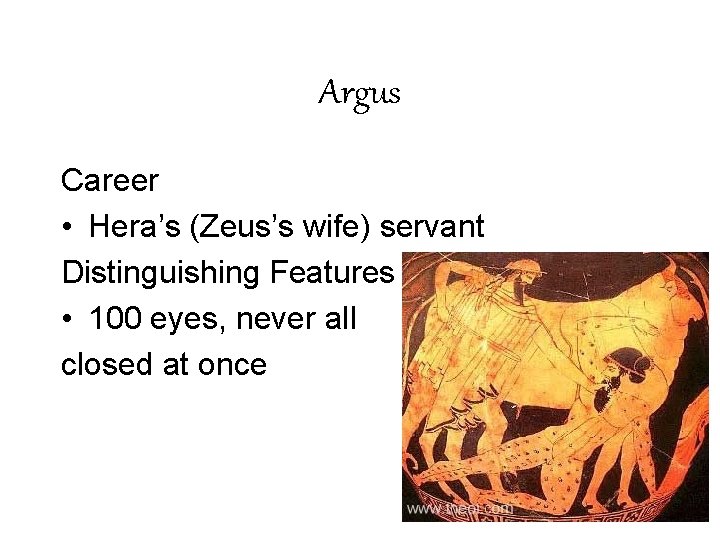 Argus

Career

• Hera's (Zeus's wife) servant

Distinguishing Features

• 100 eyes, never all closed at once

www.theoi.com